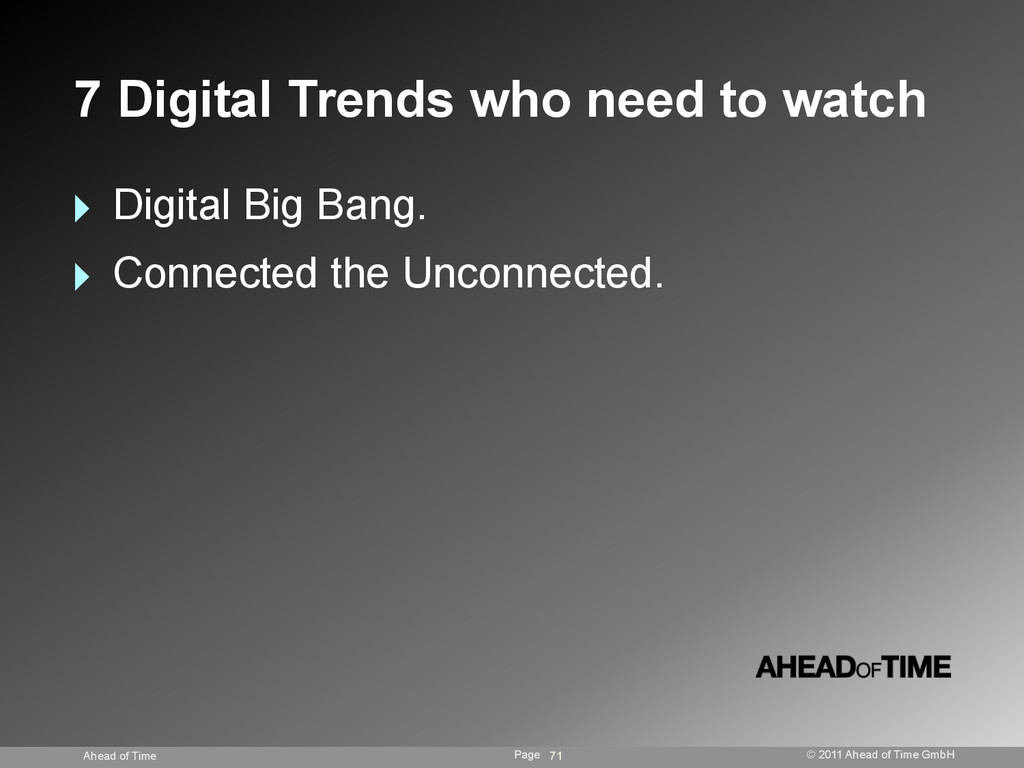 7 Digital Trends who need to watch

Digital Big Bang.

Connected the Unconnected.

AHEADOFTIME

Ahead of Time

Page 71

© 2011 Ahead of Time GmbH